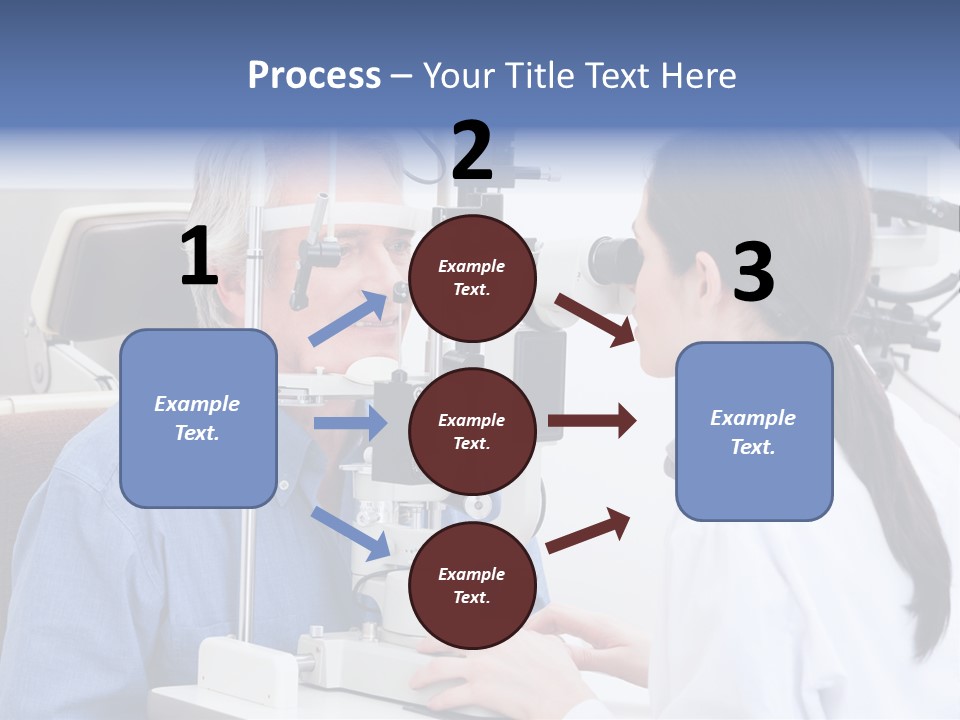 Process – Your Title Text Here

1

Example Text.

2

Example Text.

Example Text.

Example Text.

3

Example Text.